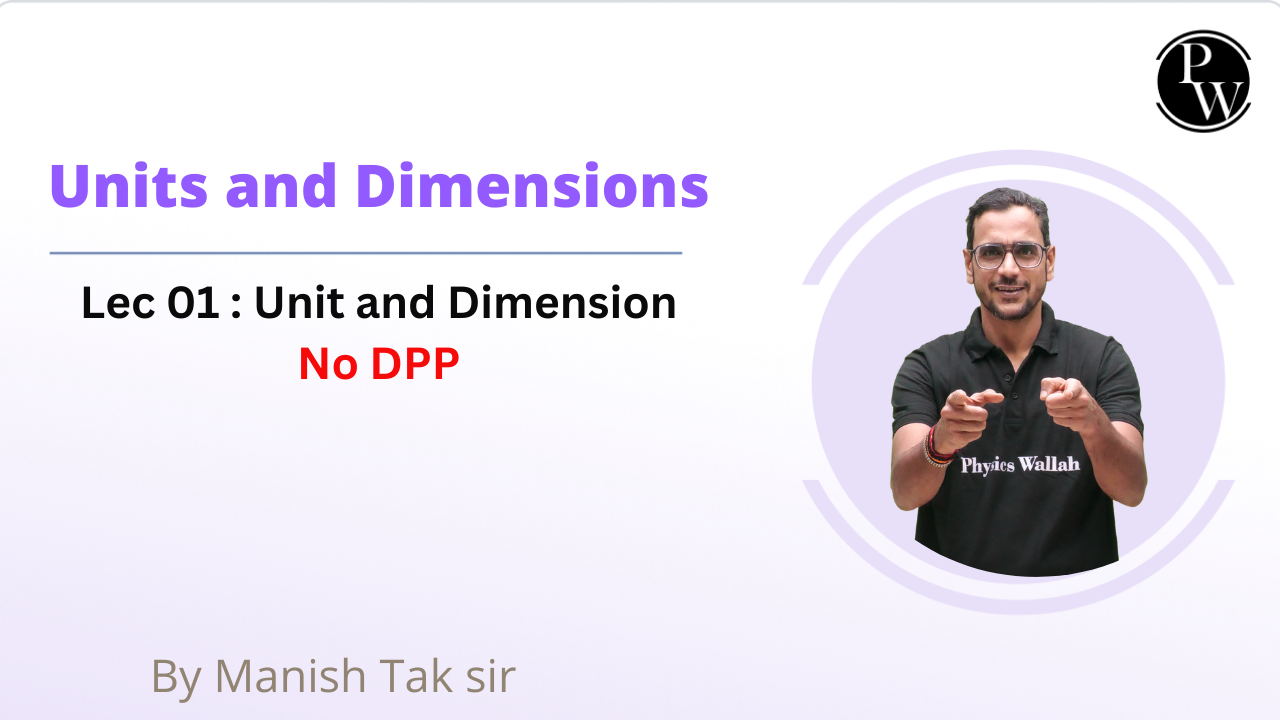 PW

Units and Dimensions

Lec 01 : Unit and Dimension

No DPP

Physics Wallah

By Manish Tak sir